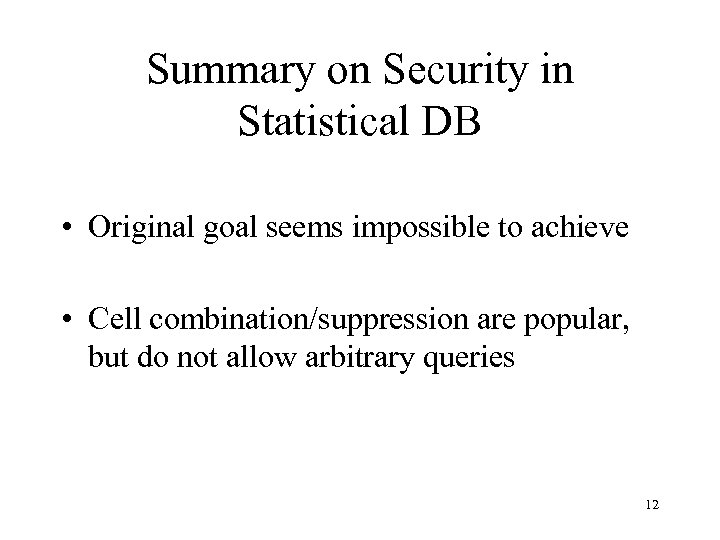 Summary on Security in Statistical DB

• Original goal seems impossible to achieve

• Cell combination/suppression are popular, but do not allow arbitrary queries

12